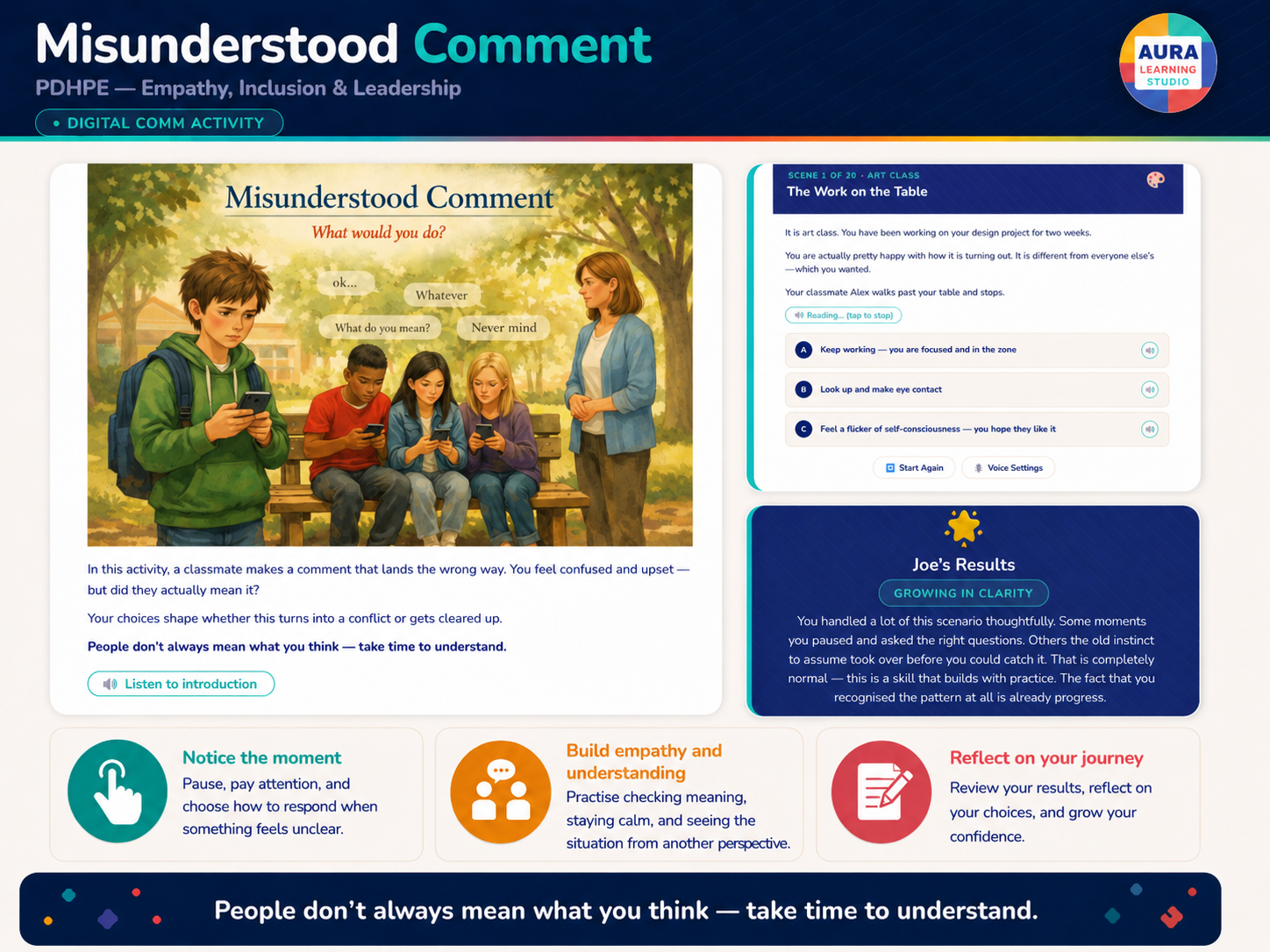 Misunderstood Comment
PDHPE — Empathy, Inclusion & Leadership
• DIGITAL COMM ACTIVITY

AURA
LEARNING
STUDIO

Misunderstood Comment
What would you do?
ok...
Whatever
What do you mean?
Never mind

In this activity, a classmate makes a comment that lands the wrong way. You feel confused and upset — but did they actually mean it?

Your choices shape whether this turns into a conflict or gets cleared up.

People don't always mean what you think — take time to understand.

Listen to introduction

SCENE 1 OF 20 · ART CLASS
The Work on the Table

It is art class. You have been working on your design project for two weeks.

You are actually pretty happy with how it is turning out. It is different from everyone else's —which you wanted.

Your classmate Alex walks past your table and stops.

Reading... (tap to stop)

A Keep working — you are focused and in the zone

B Look up and make eye contact

C Feel a flicker of self-consciousness — you hope they like it

Start Again
Voice Settings

Joe's Results
GROWING IN CLARITY
You handled a lot of this scenario thoughtfully. Some moments you paused and asked the right questions. Others the old instinct to assume took over before you could catch it. That is completely normal — this is a skill that builds with practice. The fact that you recognised the pattern at all is already progress.

Notice the moment
Pause, pay attention, and choose how to respond when something feels unclear.

Build empathy and understanding
Practise checking meaning, staying calm, and seeing the situation from another perspective.

Reflect on your journey
Review your results, reflect on your choices, and grow your confidence.

People don't always mean what you think — take time to understand.